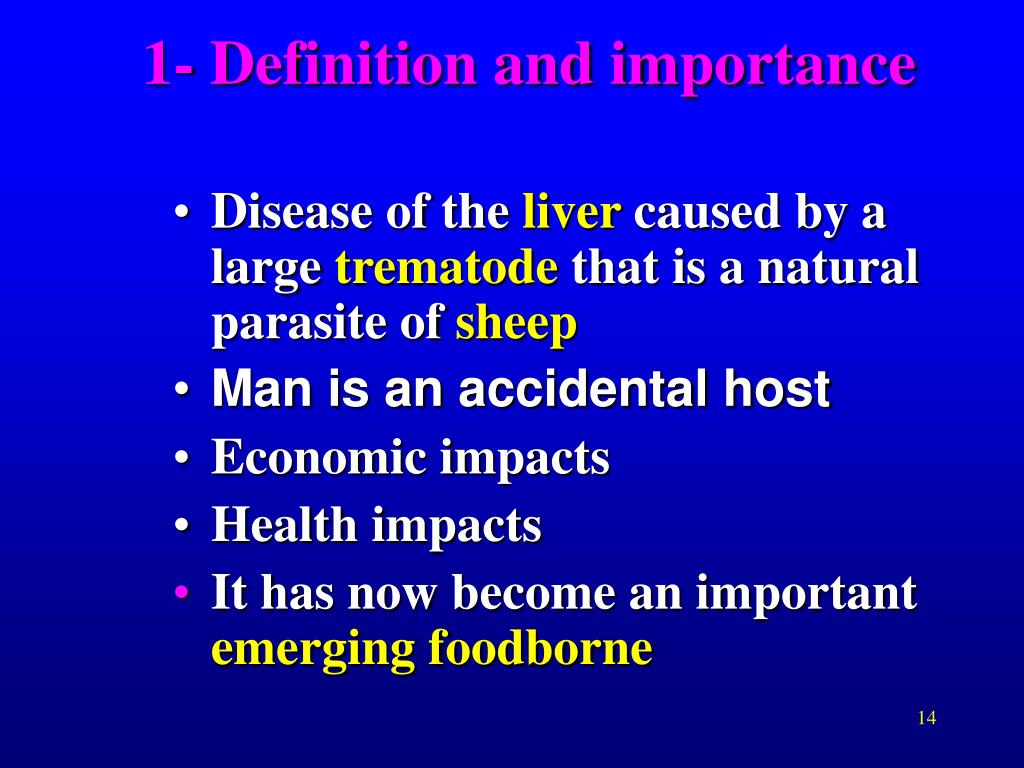 1- Definition and importance

• Disease of the liver caused by a large trematode that is a natural parasite of sheep
• Man is an accidental host
• Economic impacts
• Health impacts
• It has now become an important emerging foodborne

14